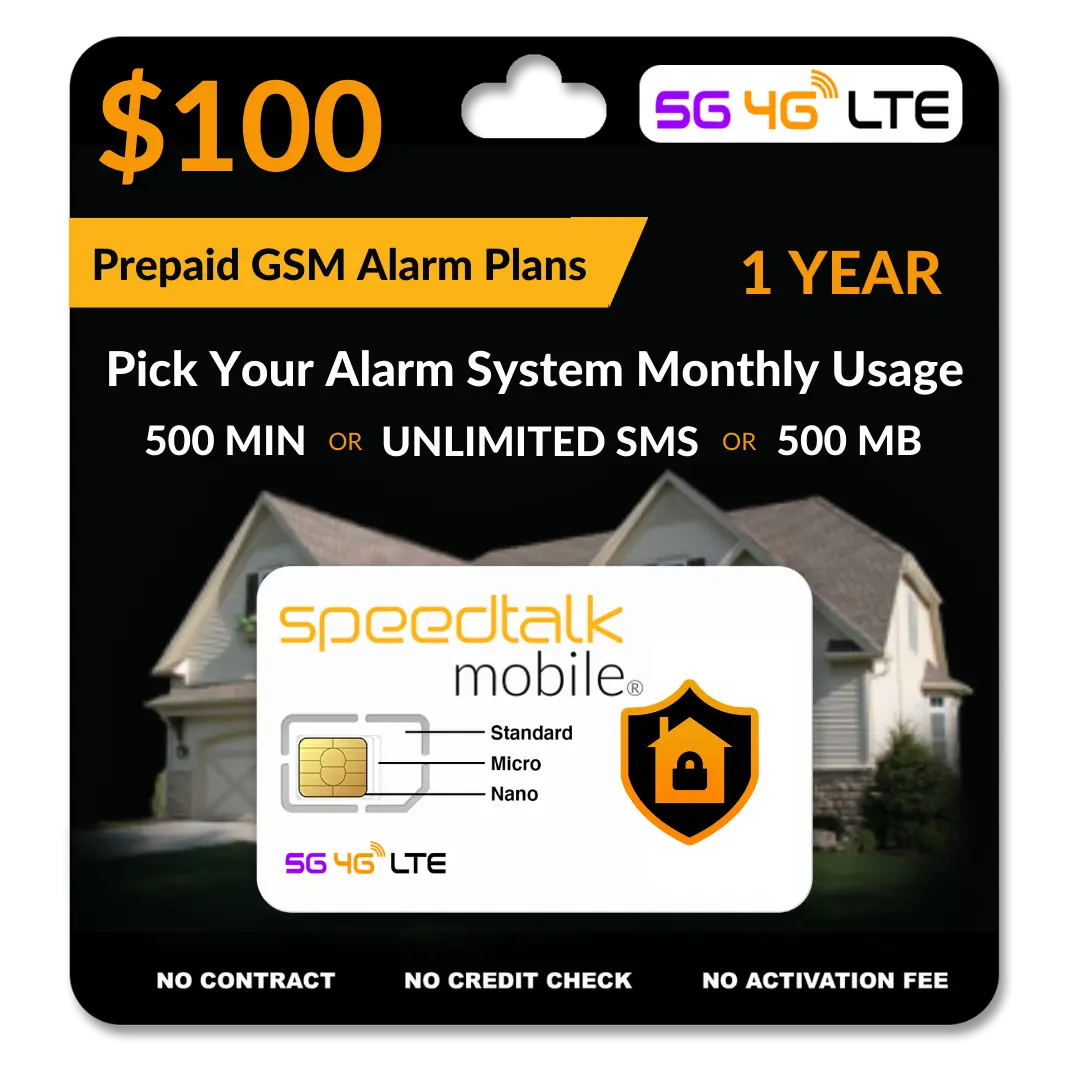 $100

5G 4G LTE

Prepaid GSM Alarm Plans

1 YEAR

Pick Your Alarm System Monthly Usage

500 MIN OR UNLIMITED SMS OR 500 MB

speedtalk mobile®

Standard
Micro
Nano

5G 4G LTE

NO CONTRACT NO CREDIT CHECK NO ACTIVATION FEE